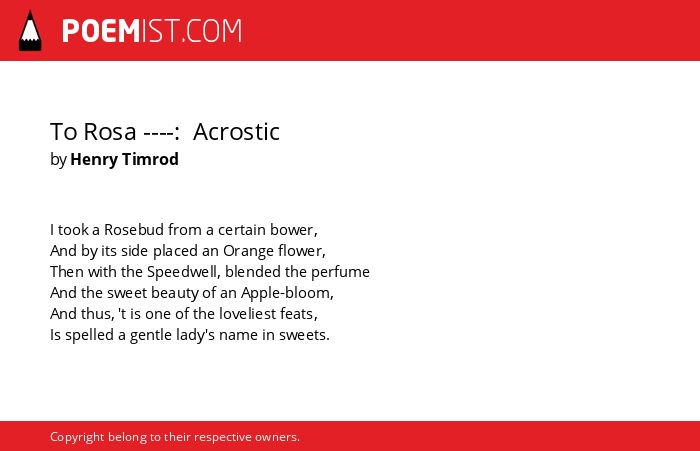 POEMIST.COM

To Rosa ----: Acrostic
by Henry Timrod

I took a Rosebud from a certain bower,
And by its side placed an Orange flower,
Then with the Speedwell, blended the perfume
And the sweet beauty of an Apple-bloom,
And thus, 't is one of the loveliest feats,
Is spelled a gentle lady's name in sweets.

Copyright belong to their respective owners.